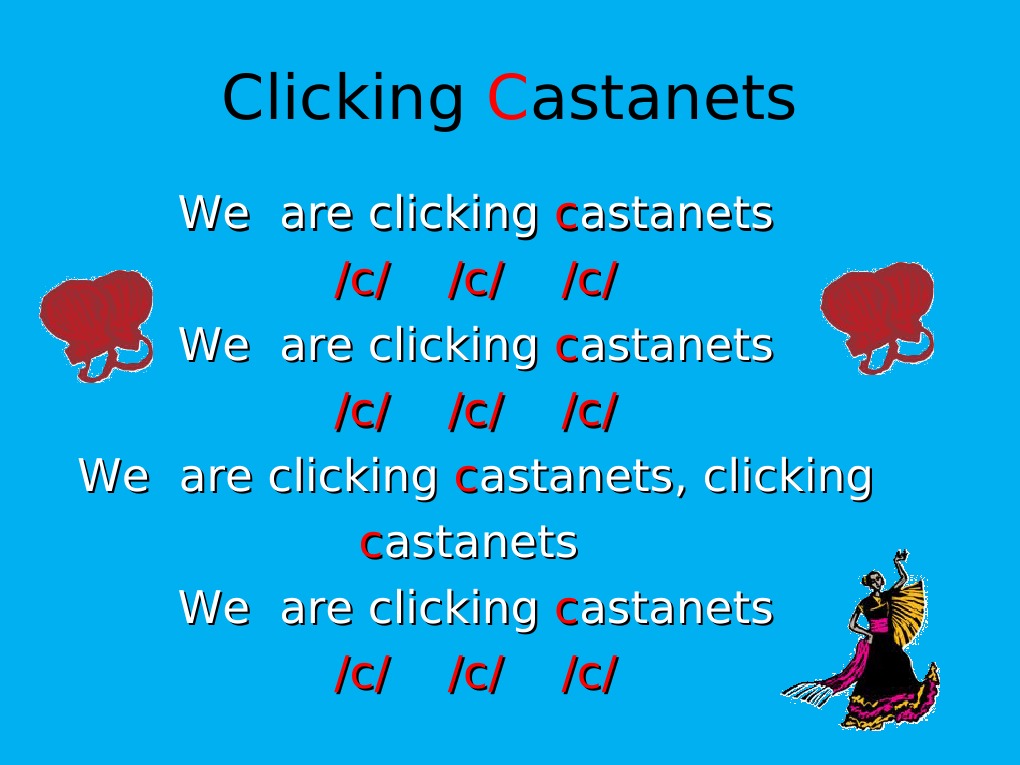 Clicking Castanets

We are clicking castanets
/c/ /c/ /c/
We are clicking castanets
/c/ /c/ /c/
We are clicking castanets, clicking castanets
We are clicking castanets
/c/ /c/ /c/